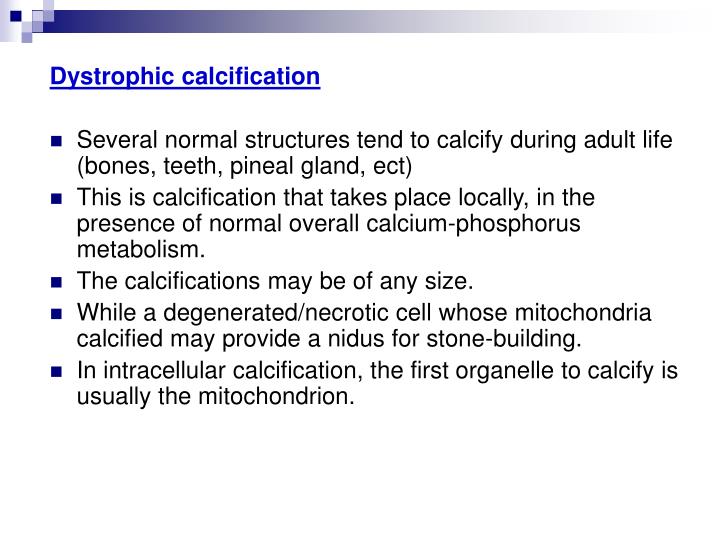 Dystrophic calcification

- Several normal structures tend to calcify during adult life (bones, teeth, pineal gland, ect)
- This is calcification that takes place locally, in the presence of normal overall calcium-phosphorus metabolism.
- The calcifications may be of any size.
- While a degenerated/necrotic cell whose mitochondria calcified may provide a nidus for stone-building.
- In intracellular calcification, the first organelle to calcify is usually the mitochondrion.